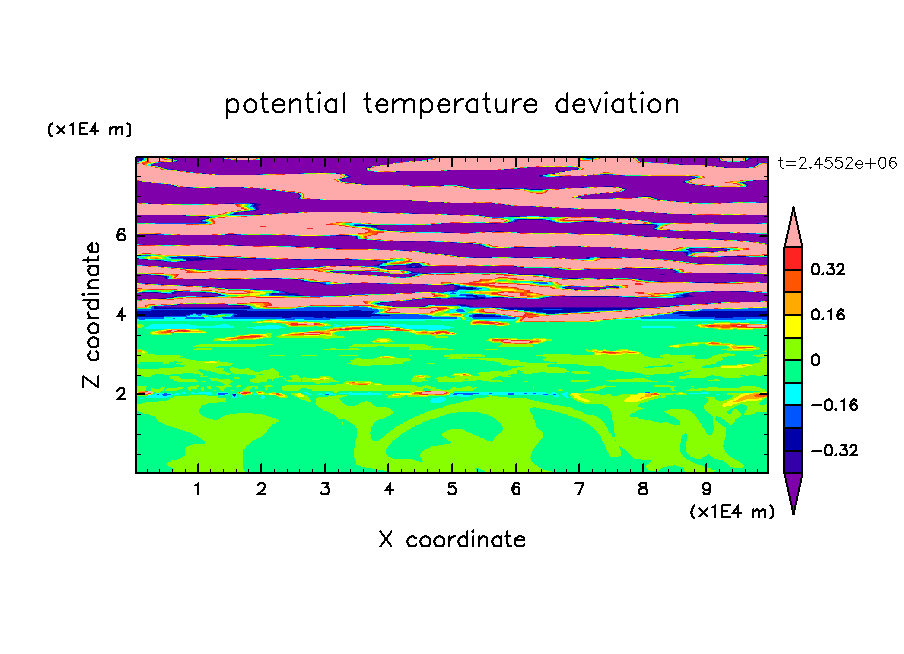 potential temperature deviation

(x1E4 m)

t=2.4552e+06

Z coordinate

6
4
2

0.32
0.16
0
−0.16
−0.32

1 2 3 4 5 6 7 8 9

(x1E4 m)

X coordinate